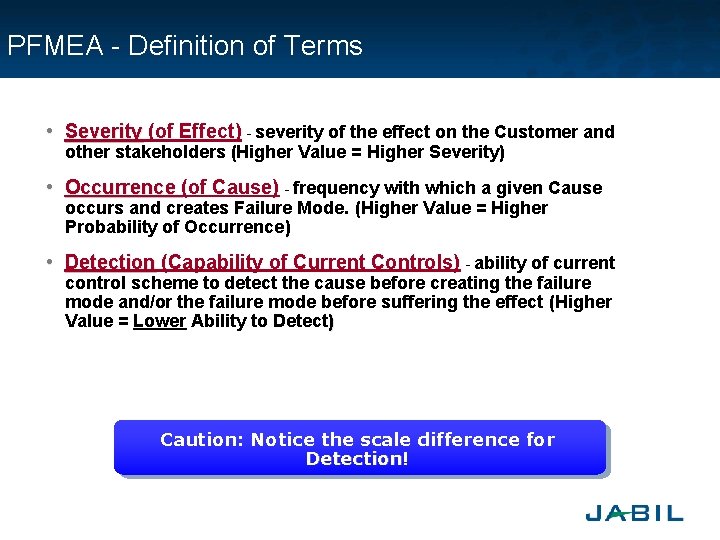 PFMEA - Definition of Terms

• Severity (of Effect) - severity of the effect on the Customer and other stakeholders (Higher Value = Higher Severity)

• Occurrence (of Cause) - frequency with which a given Cause occurs and creates Failure Mode. (Higher Value = Higher Probability of Occurrence)

• Detection (Capability of Current Controls) - ability of current control scheme to detect the cause before creating the failure mode and/or the failure mode before suffering the effect (Higher Value = Lower Ability to Detect)

Caution: Notice the scale difference for Detection!

JABIL